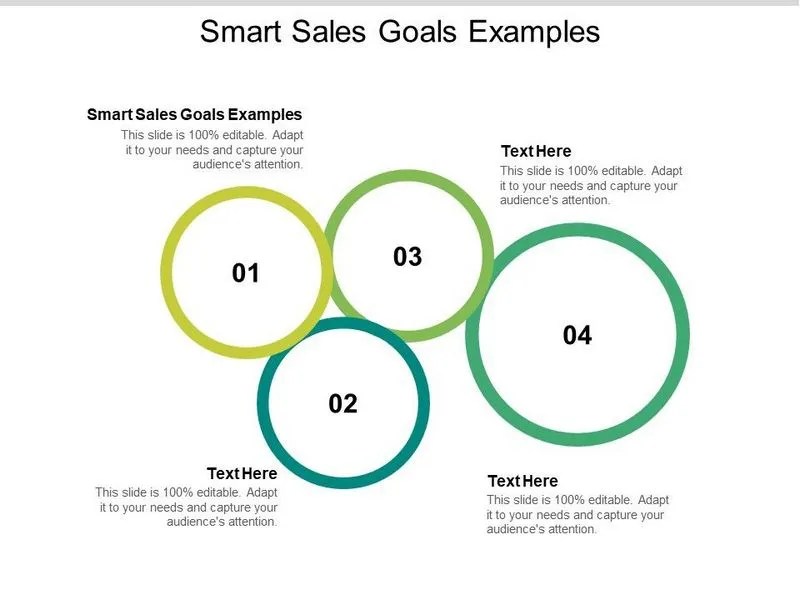 Smart Sales Goals Examples

Smart Sales Goals Examples
This slide is 100% editable. Adapt it to your needs and capture your audience's attention.

Text Here
This slide is 100% editable. Adapt it to your needs and capture your audience's attention.

01

03

04

02

Text Here
This slide is 100% editable. Adapt it to your needs and capture your audience's attention.

Text Here
This slide is 100% editable. Adapt it to your needs and capture your audience's attention.